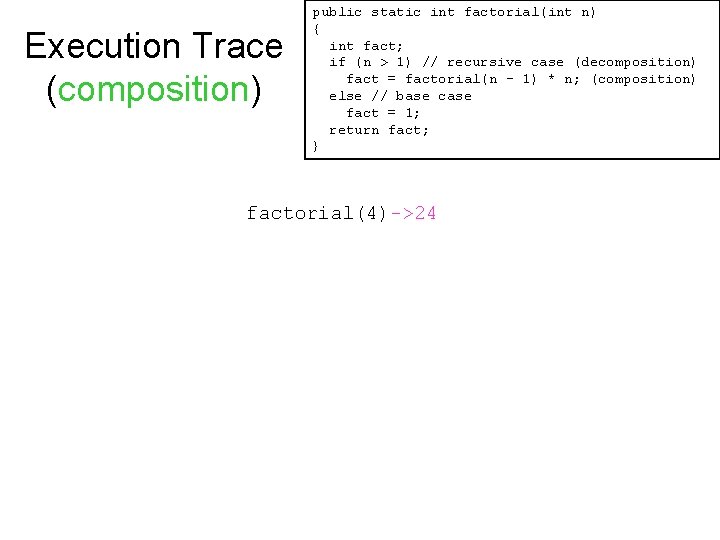 Execution Trace
(composition)

public static int factorial(int n)
{
  int fact;
  if (n > 1) // recursive case (decomposition)
    fact = factorial(n - 1) * n; (composition)
  else // base case
    fact = 1;
  return fact;
}

factorial(4)->24